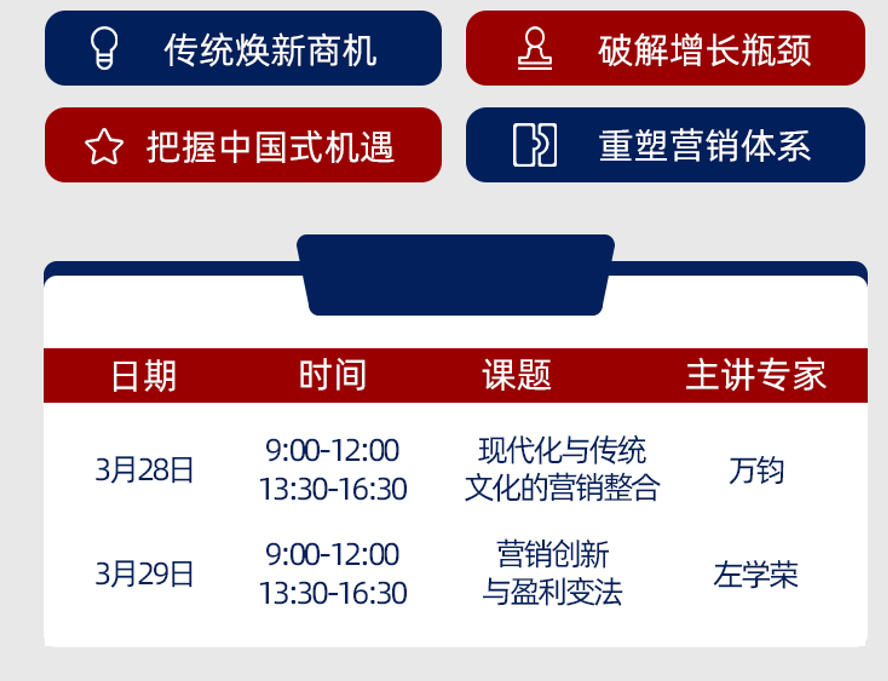 传统焕新商机

破解增长瓶颈

把握中国式机遇

重塑营销体系

| 日期 | 时间 | 课题 | 主讲专家 |
|---|---|---|---|
| 3月28日 | 9:00-12:00 13:30-16:30 | 现代化与传统文化的营销整合 | 万钧 |
| 3月29日 | 9:00-12:00 13:30-16:30 | 营销创新与盈利变法 | 左学荣 |